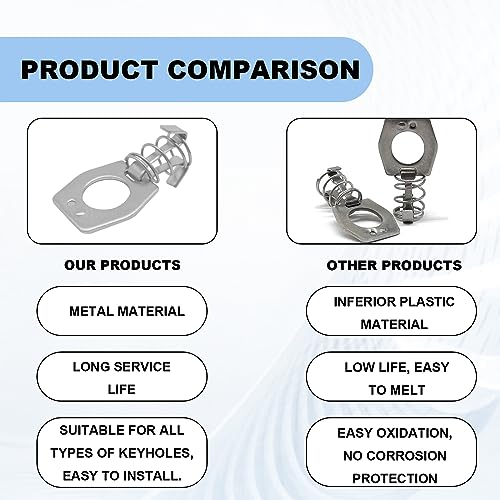 PRODUCT COMPARISON

OUR PRODUCTS

METAL MATERIAL

LONG SERVICE LIFE

SUITABLE FOR ALL TYPES OF KEYHOLES, EASY TO INSTALL.

OTHER PRODUCTS

INFERIOR PLASTIC MATERIAL

LOW LIFE, EASY TO MELT

EASY OXIDATION, NO CORROSION PROTECTION